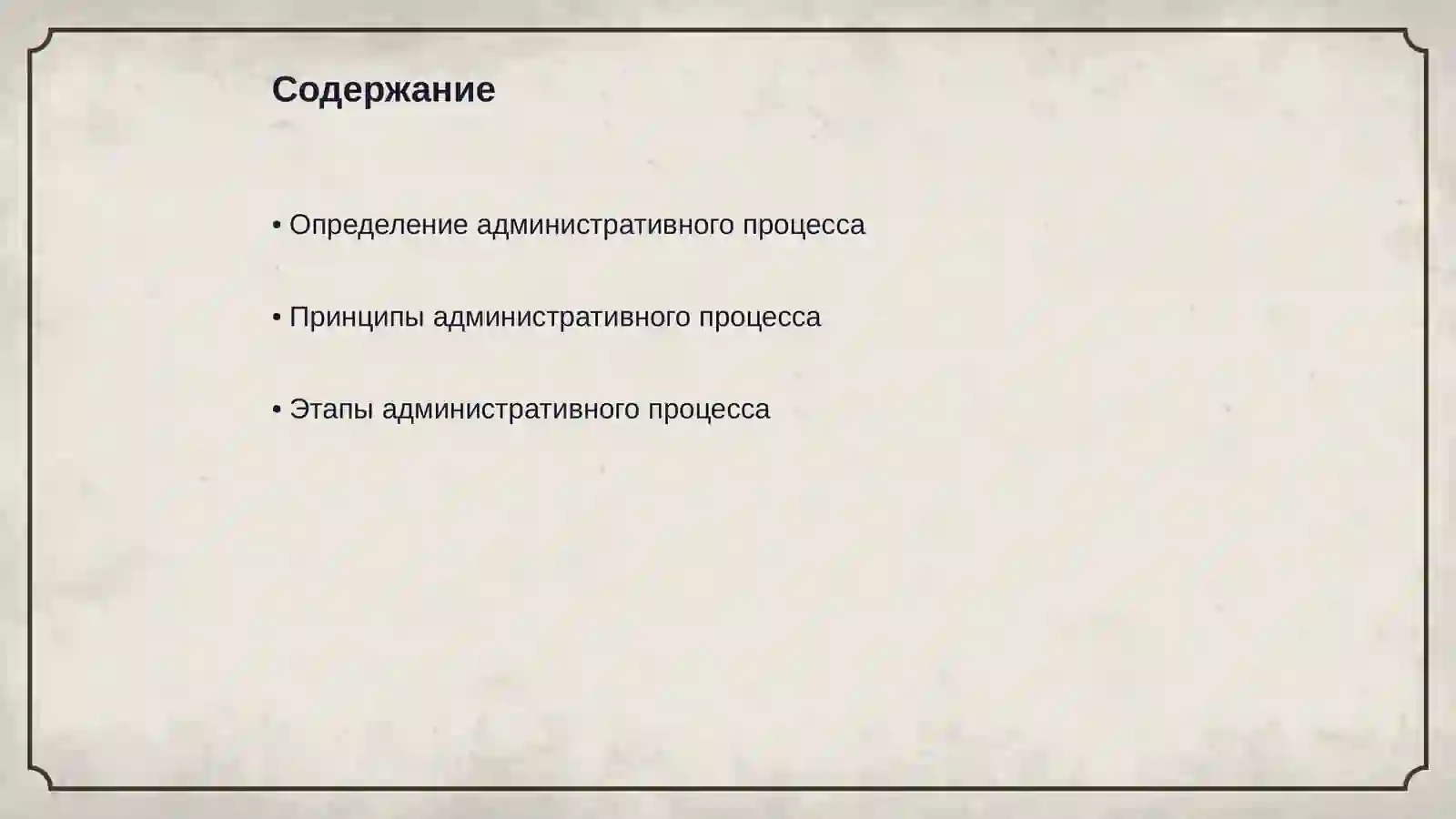 Содержание

• Определение административного процесса

• Принципы административного процесса

• Этапы административного процесса